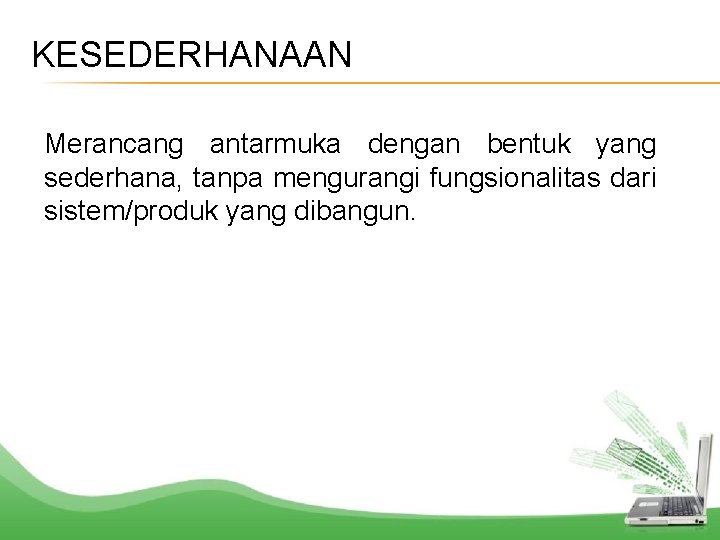 KESEDERHANAAN

Merancang antarmuka dengan bentuk yang sederhana, tanpa mengurangi fungsionalitas dari sistem/produk yang dibangun.